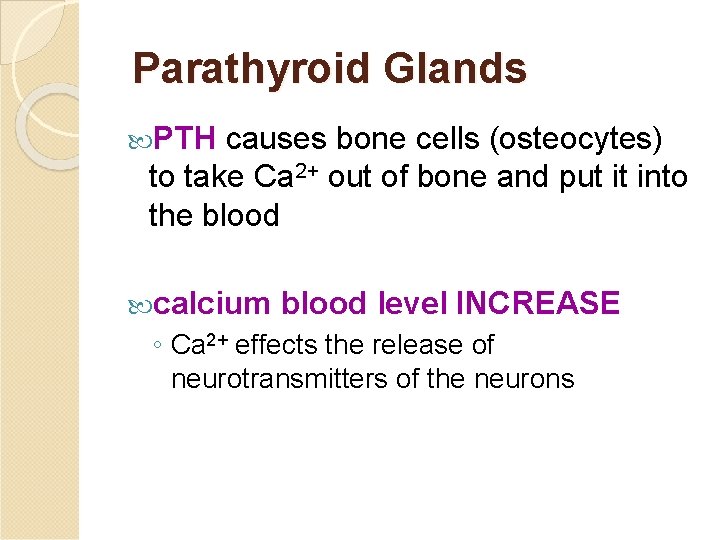 Parathyroid Glands

PTH causes bone cells (osteocytes) to take $Ca^{2+}$ out of bone and put it into the blood

calcium blood level INCREASE

◦ $Ca^{2+}$ effects the release of neurotransmitters of the neurons